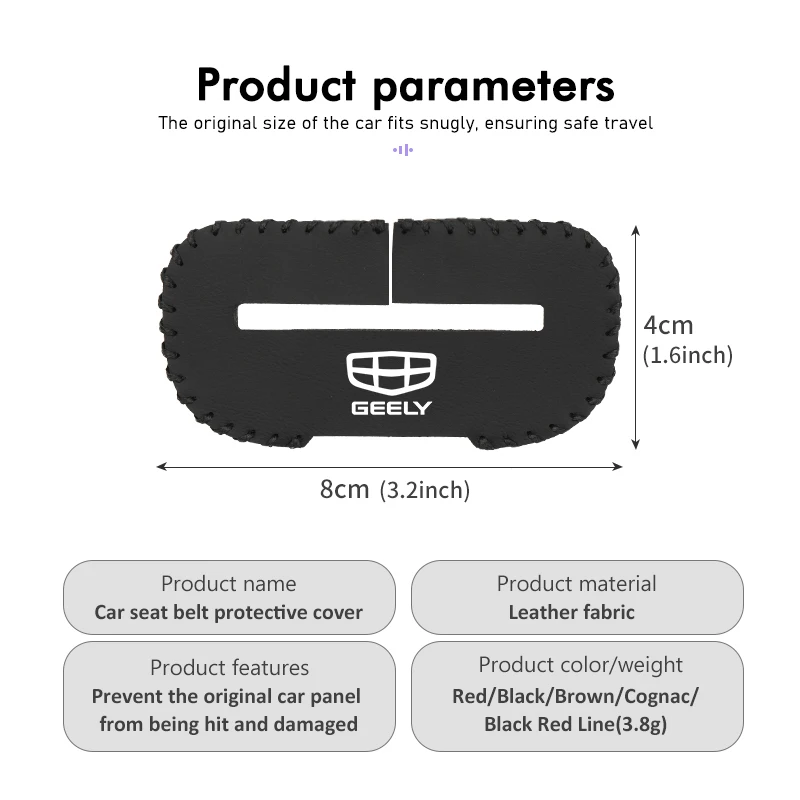 Product parameters

The original size of the car fits snugly, ensuring safe travel

GEELY

4cm
(1.6inch)

8cm (3.2inch)

Product name
Car seat belt protective cover

Product material
Leather fabric

Product features
Prevent the original car panel from being hit and damaged

Product color/weight
Red/Black/Brown/Cognac/ Black Red Line(3.8g)